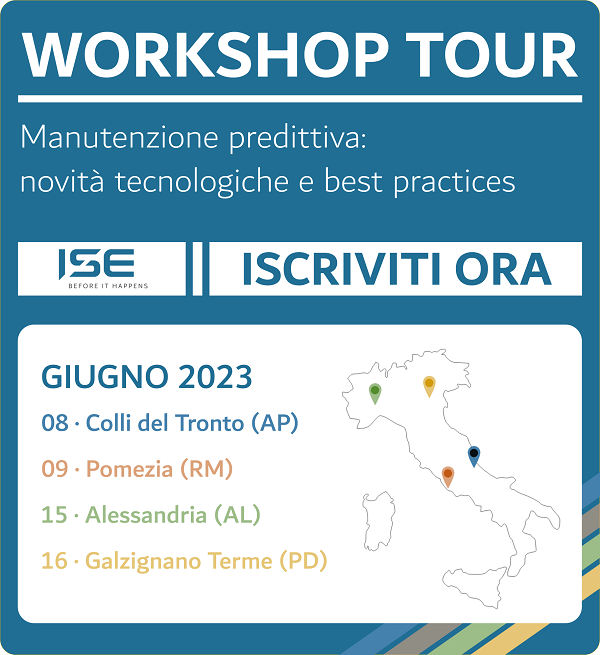 WORKSHOP TOUR

Manutenzione predittiva:
novità tecnologiche e best practices

ISE
BEFORE IT HAPPENS

ISCRIVITI ORA

GIUGNO 2023
08 · Colli del Tronto (AP)
09 · Pomezia (RM)
15 · Alessandria (AL)
16 · Galzignano Terme (PD)